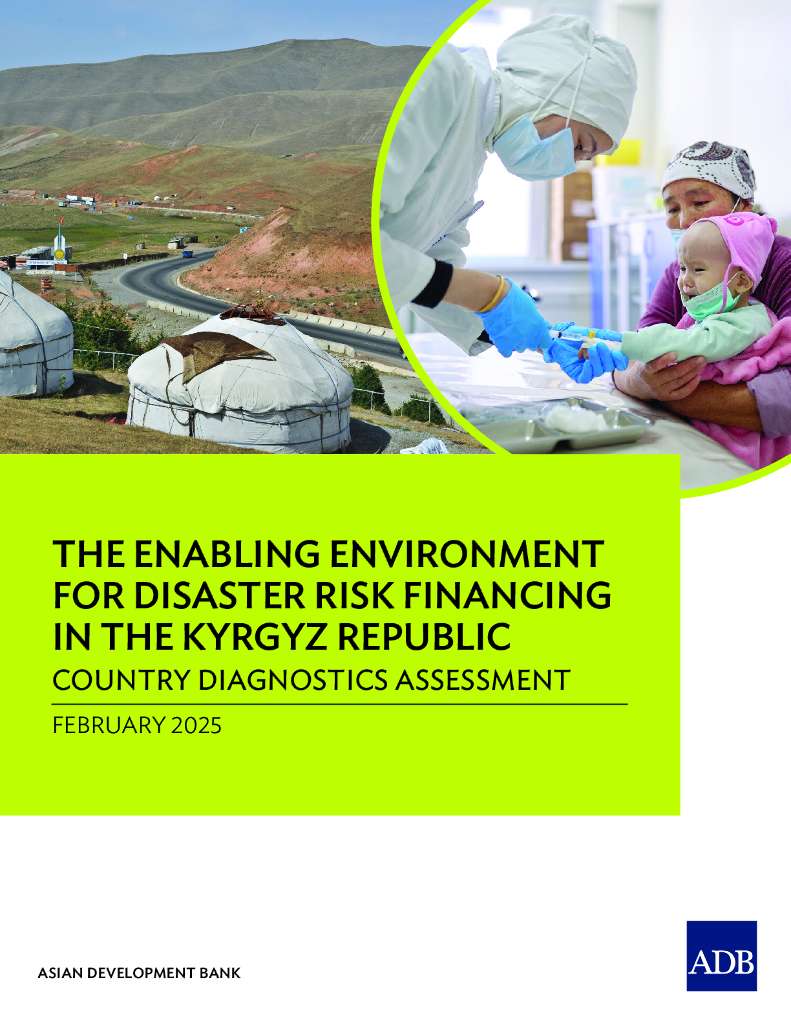 THE ENABLING ENVIRONMENT FOR DISASTER RISK FINANCING IN THE KYRGYZ REPUBLIC

COUNTRY DIAGNOSTICS ASSESSMENT

FEBRUARY 2025

ASIAN DEVELOPMENT BANK

ADB